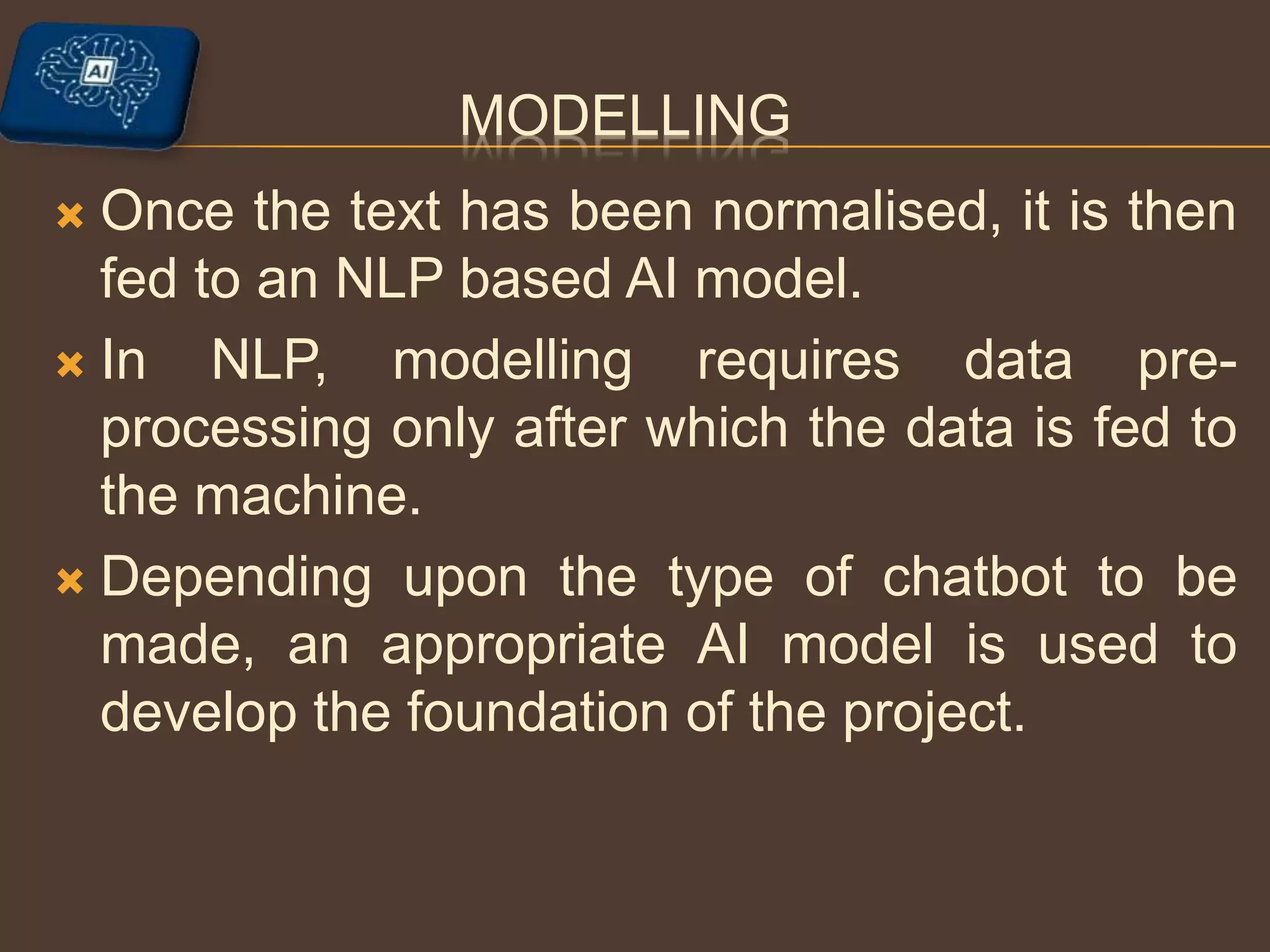 AI

MODELLING

Once the text has been normalised, it is then fed to an NLP based AI model.

In NLP, modelling requires data pre-processing only after which the data is fed to the machine.

Depending upon the type of chatbot to be made, an appropriate AI model is used to develop the foundation of the project.